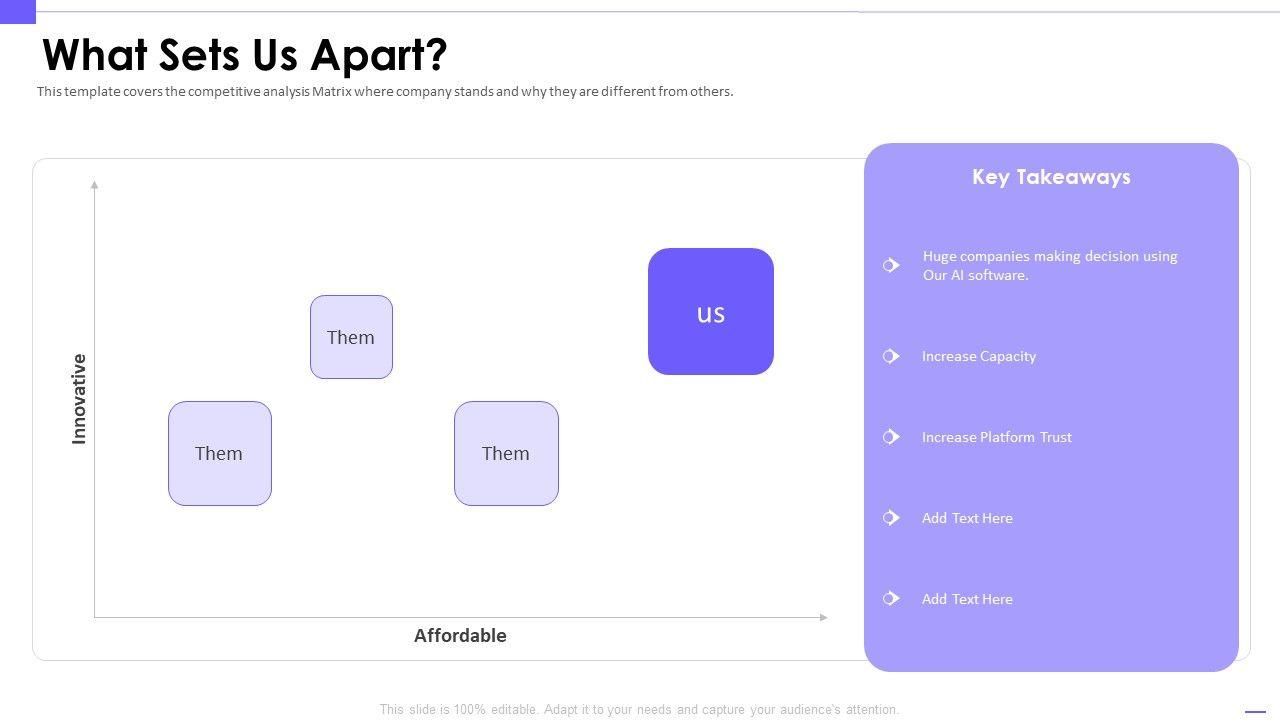 What Sets Us Apart?

This template covers the competitive analysis Matrix where company stands and why they are different from others.

Innovative

Them

Them

Them

us

Affordable

Key Takeaways

Huge companies making decision using Our AI software.

Increase Capacity

Increase Platform Trust

Add Text Here

Add Text Here

This slide is 100% editable. Adapt it to your needs and capture your audience's attention.